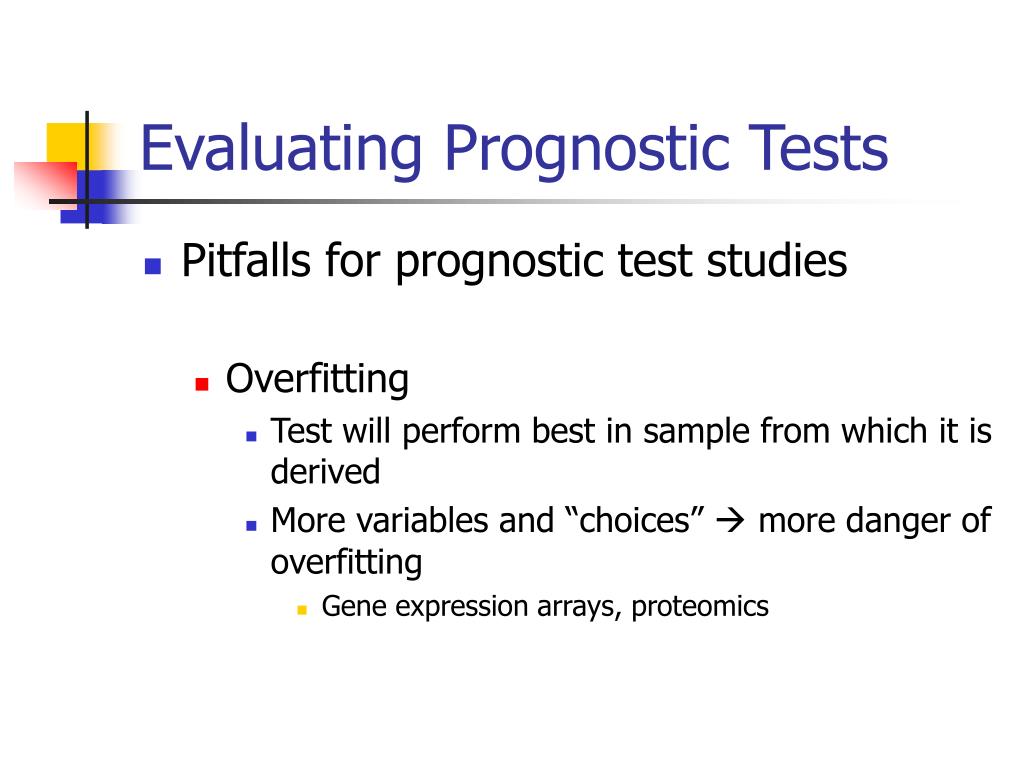 Evaluating Prognostic Tests

Pitfalls for prognostic test studies

Overfitting

Test will perform best in sample from which it is derived

More variables and “choices” → more danger of overfitting

Gene expression arrays, proteomics